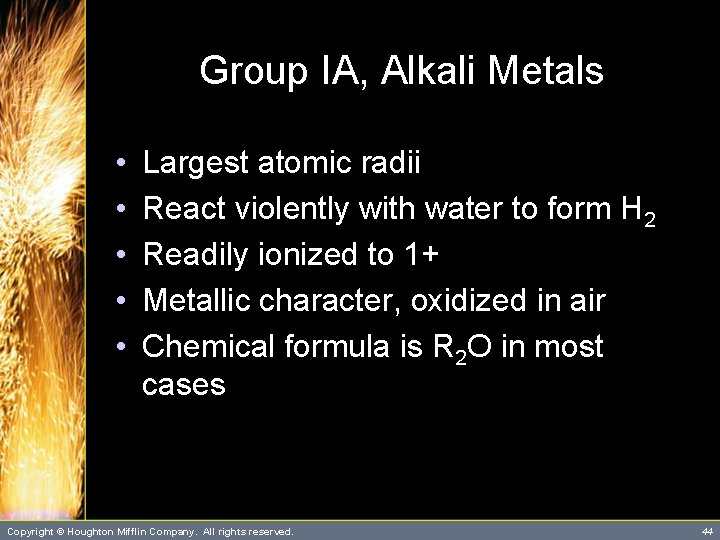 Group IA, Alkali Metals

• Largest atomic radii
• React violently with water to form $H_2$
• Readily ionized to 1+
• Metallic character, oxidized in air
• Chemical formula is $R_2O$ in most cases

Copyright © Houghton Mifflin Company. All rights reserved.

44